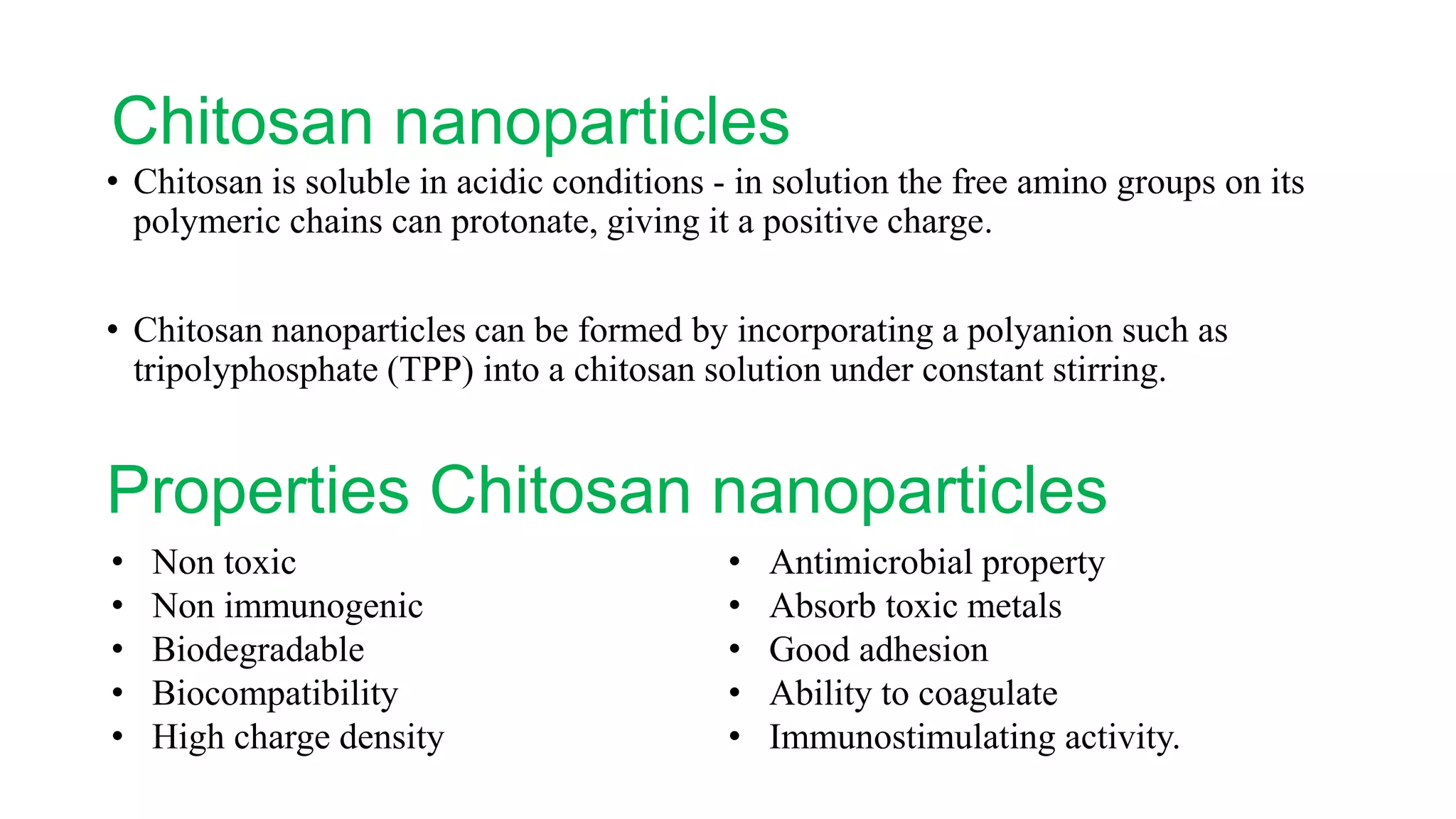 Chitosan nanoparticles

• Chitosan is soluble in acidic conditions - in solution the free amino groups on its polymeric chains can protonate, giving it a positive charge.

• Chitosan nanoparticles can be formed by incorporating a polyanion such as tripolyphosphate (TPP) into a chitosan solution under constant stirring.

Properties Chitosan nanoparticles

• Non toxic
• Non immunogenic
• Biodegradable
• Biocompatibility
• High charge density

• Antimicrobial property
• Absorb toxic metals
• Good adhesion
• Ability to coagulate
• Immunostimulating activity.